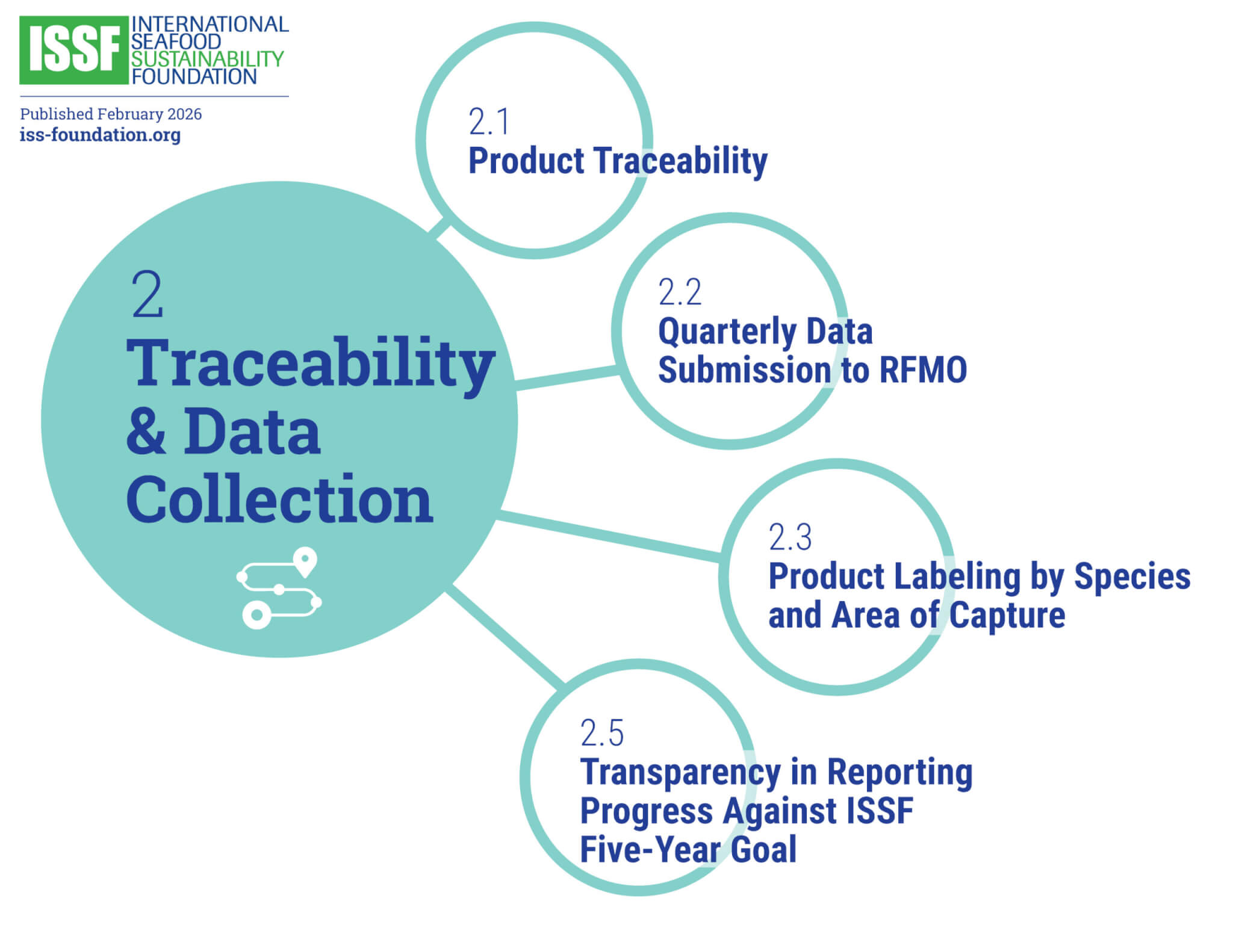 ISSF INTERNATIONAL SEAFOOD SUSTAINABILITY FOUNDATION

Published February 2026
iss-foundation.org

2
Traceability & Data Collection

2.1
Product Traceability

2.2
Quarterly Data Submission to RFMO

2.3
Product Labeling by Species and Area of Capture

2.5
Transparency in Reporting Progress Against ISSF Five-Year Goal